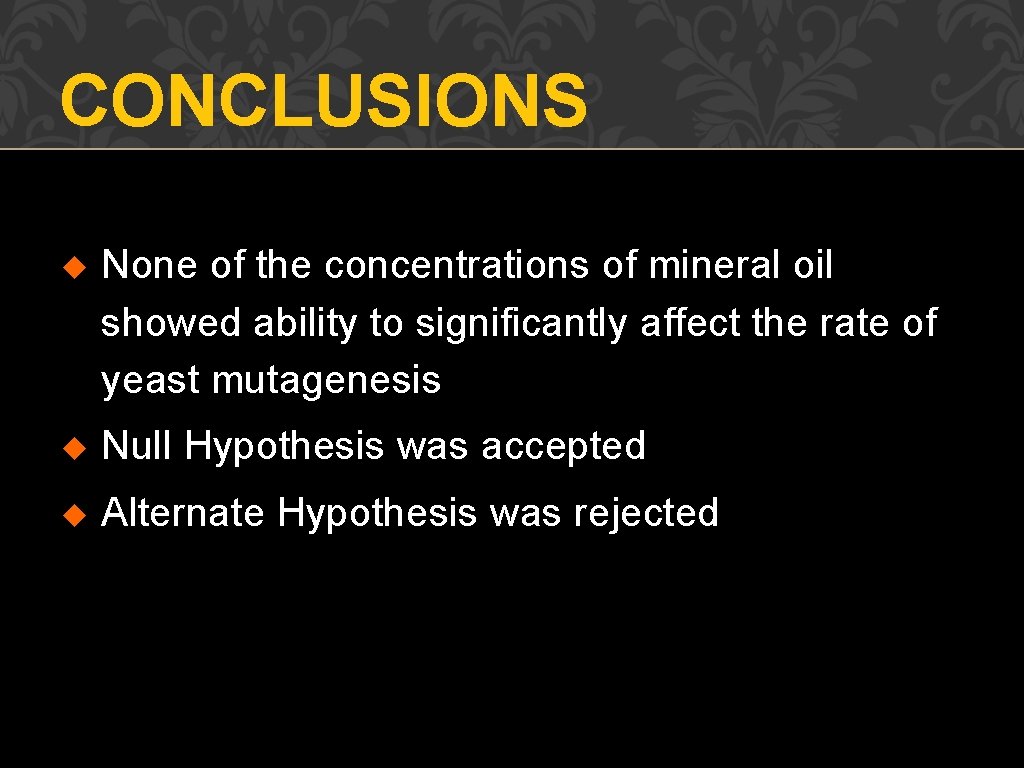 CONCLUSIONS

None of the concentrations of mineral oil showed ability to significantly affect the rate of yeast mutagenesis

Null Hypothesis was accepted

Alternate Hypothesis was rejected